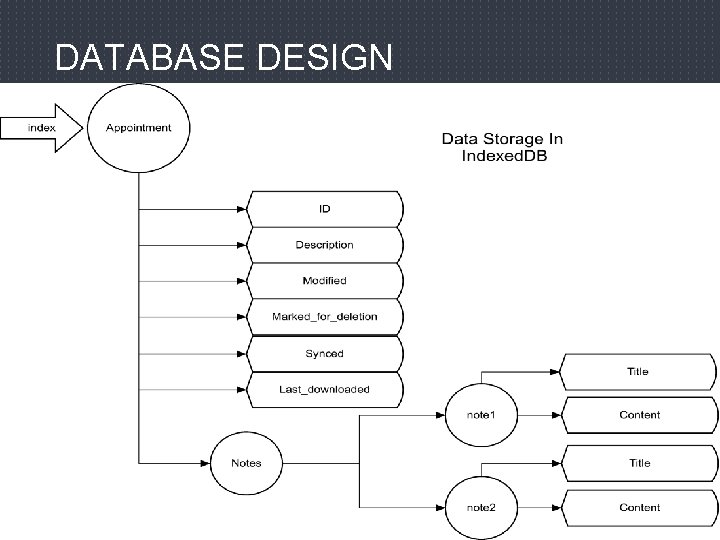 DATABASE DESIGN

index

Appointment

Data Storage In IndexedDB

ID

Description

Modified

Marked_for_deletion

Synced

Last_downloaded

Notes

note1

Title

Content

note2

Title

Content